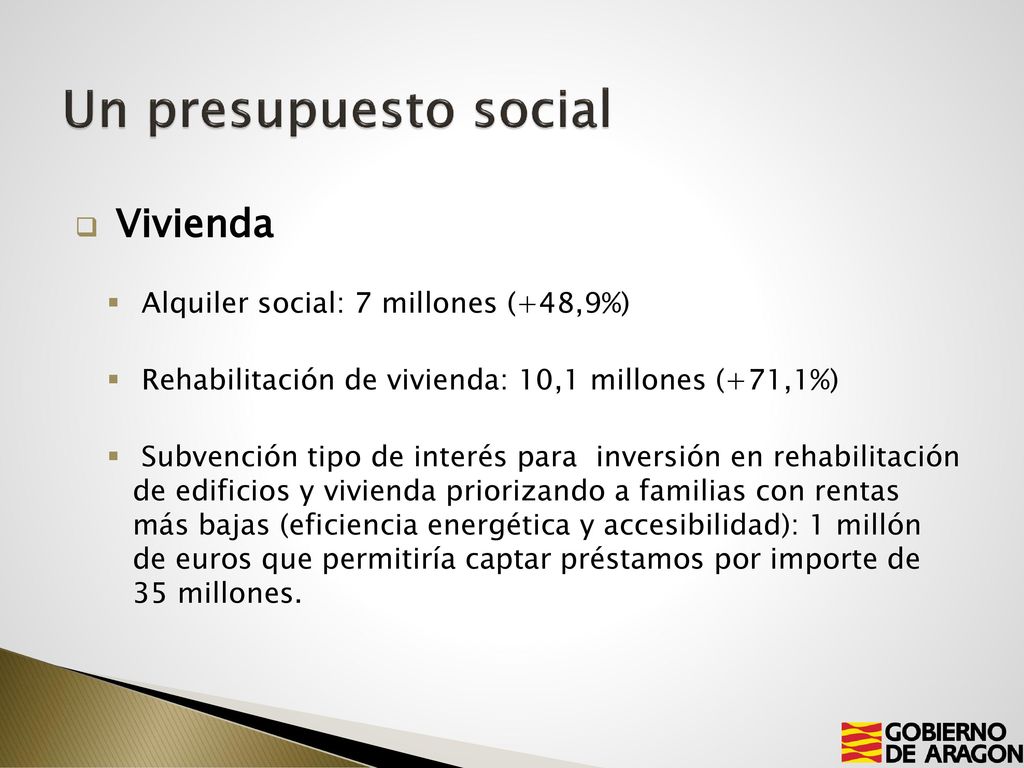 Un presupuesto social

Vivienda

Alquiler social: 7 millones (+48,9%)

Rehabilitación de vivienda: 10,1 millones (+71,1%)

Subvención tipo de interés para inversión en rehabilitación de edificios y vivienda priorizando a familias con rentas más bajas (eficiencia energética y accesibilidad): 1 millón de euros que permitiría captar préstamos por importe de 35 millones.

GOBIERNO DE ARAGON